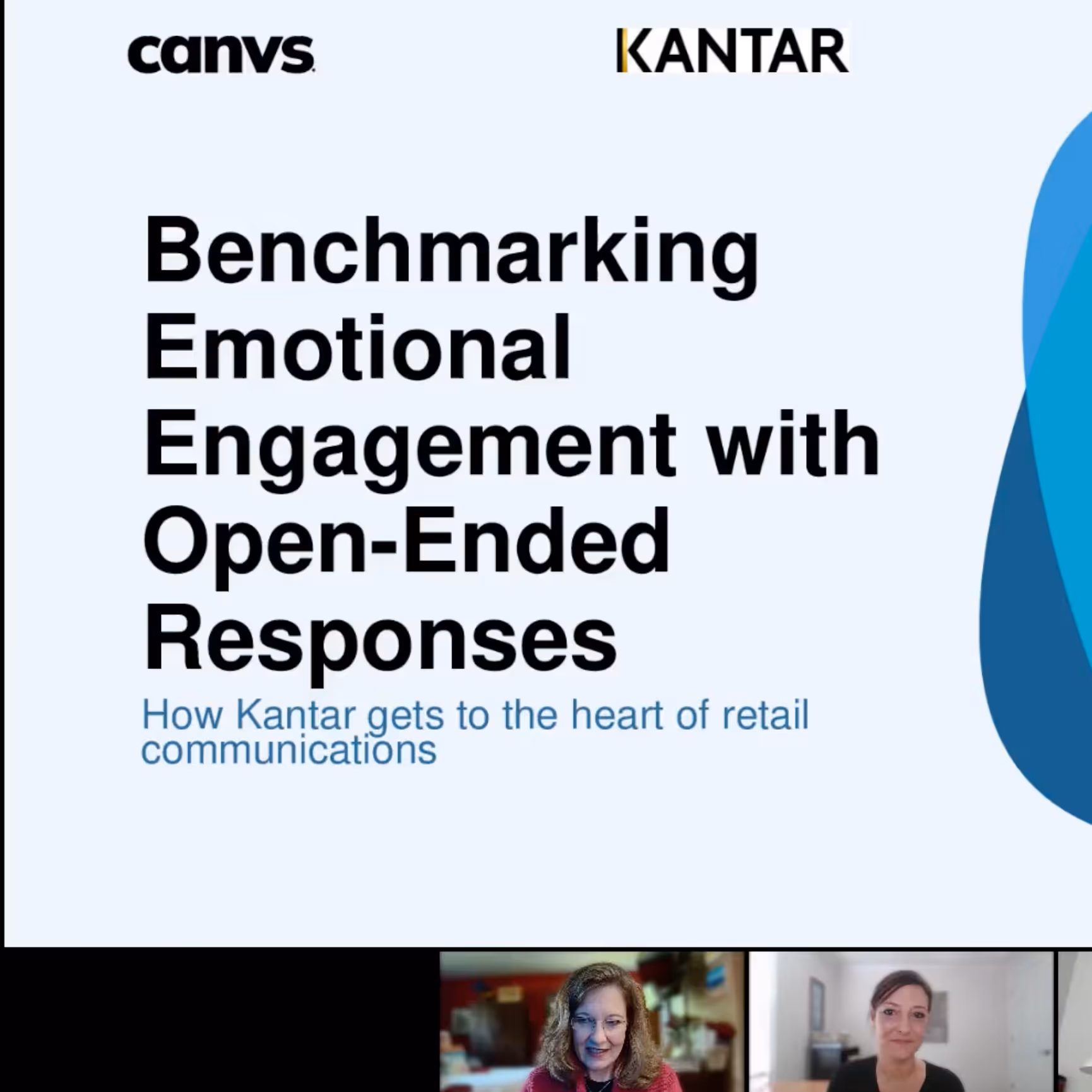 canvs

KANTAR

Benchmarking Emotional Engagement with Open-Ended Responses

How Kantar gets to the heart of retail communications